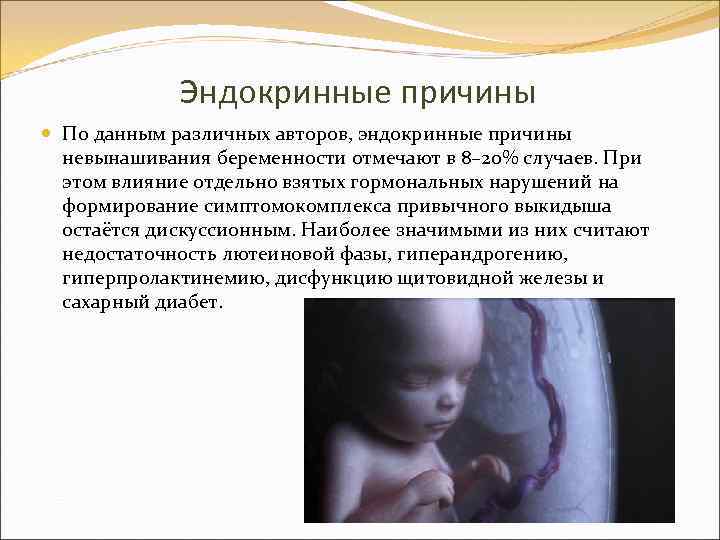 Эндокринные причины

По данным различных авторов, эндокринные причины невынашивания беременности отмечают в 8–20% случаев. При этом влияние отдельно взятых гормональных нарушений на формирование симптомокомплекса привычного выкидыша остаётся дискуссионным. Наиболее значимыми из них считают недостаточность лютеиновой фазы, гиперандрогению, гиперпролактинемию, дисфункцию щитовидной железы и сахарный диабет.